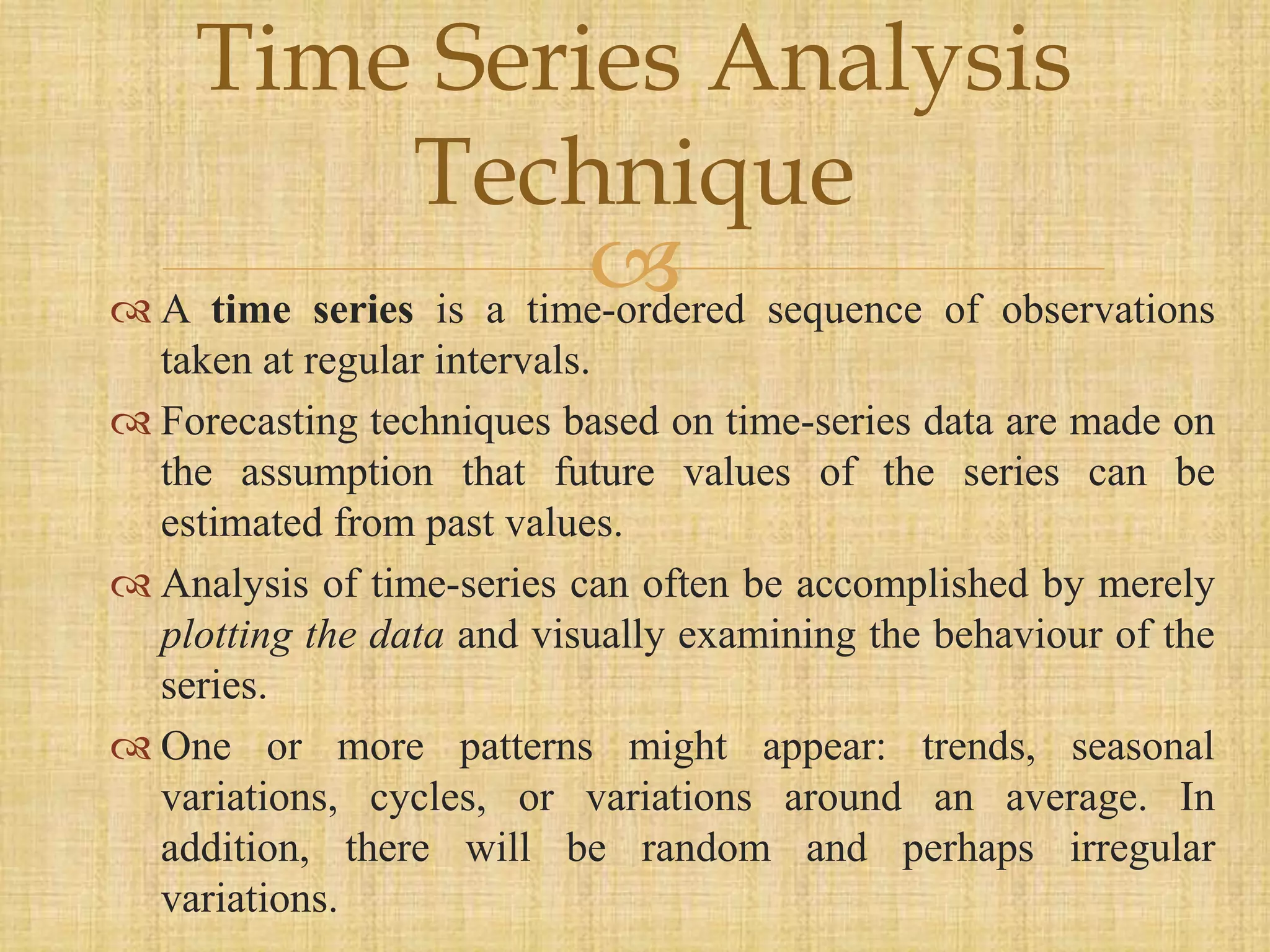 Time Series Analysis Technique

A time series is a time-ordered sequence of observations taken at regular intervals.

Forecasting techniques based on time-series data are made on the assumption that future values of the series can be estimated from past values.

Analysis of time-series can often be accomplished by merely plotting the data and visually examining the behaviour of the series.

One or more patterns might appear: trends, seasonal variations, cycles, or variations around an average. In addition, there will be random and perhaps irregular variations.